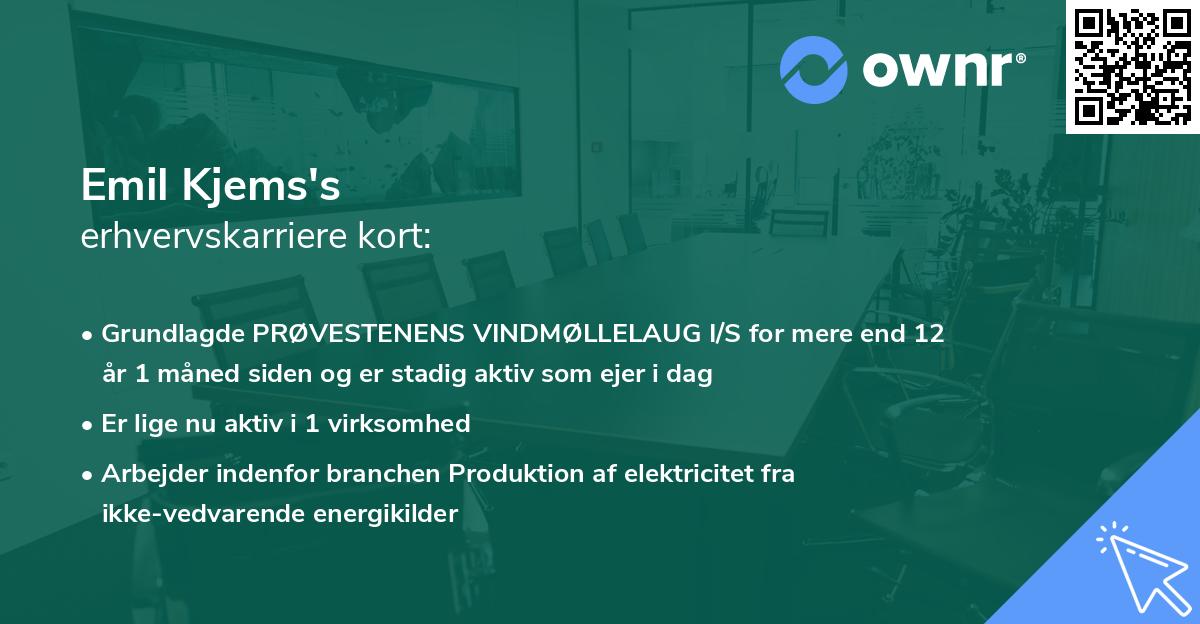 ownr®

Emil Kjems's
erhvervskarriere kort:

• Grundlagde PRØVESTENENS VINDMØLLELAUG I/S for mere end 12 år 1 måned siden og er stadig aktiv som ejer i dag

• Er lige nu aktiv i 1 virksomhed

• Arbejder indenfor branchen Produktion af elektricitet fra ikke-vedvarende energikilder